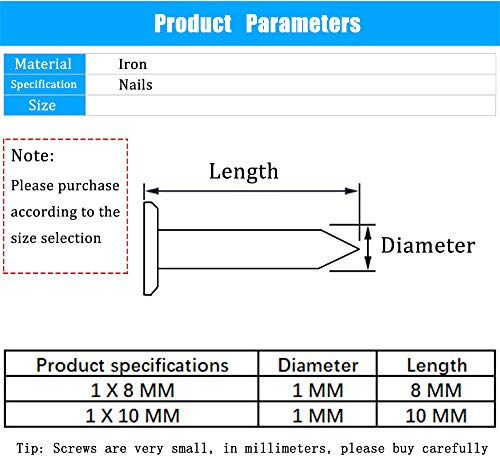 Product Parameters

| Material | Iron |
|---|---|
| Specification | Nails |
| Size | |

Note:
Please purchase according to the size selection

Length

Diameter

| Product specifications | Diameter | Length |
|---|---|---|
| 1 X 8 MM | 1 MM | 8 MM |
| 1 X 10 MM | 1 MM | 10 MM |

Tip: Screws are very small, in millimeters, please buy carefully